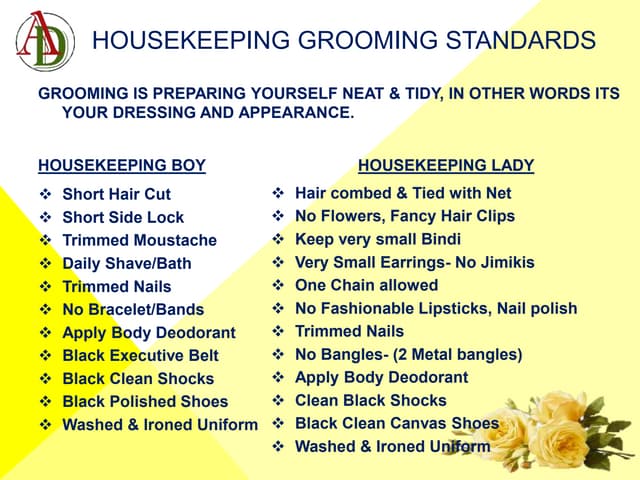 AD

HOUSEKEEPING GROOMING STANDARDS

GROOMING IS PREPARING YOURSELF NEAT & TIDY, IN OTHER WORDS ITS YOUR DRESSING AND APPEARANCE.

HOUSEKEEPING BOY

❖ Short Hair Cut
❖ Short Side Lock
❖ Trimmed Moustache
❖ Daily Shave/Bath
❖ Trimmed Nails
❖ No Bracelet/Bands
❖ Apply Body Deodorant
❖ Black Executive Belt
❖ Black Clean Shocks
❖ Black Polished Shoes
❖ Washed & Ironed Uniform

HOUSEKEEPING LADY

❖ Hair combed & Tied with Net
❖ No Flowers, Fancy Hair Clips
❖ Keep very small Bindi
❖ Very Small Earrings- No Jimikis
❖ One Chain allowed
❖ No Fashionable Lipsticks, Nail polish
❖ Trimmed Nails
❖ No Bangles- (2 Metal bangles)
❖ Apply Body Deodorant
❖ Clean Black Shocks
❖ Black Clean Canvas Shoes
❖ Washed & Ironed Uniform